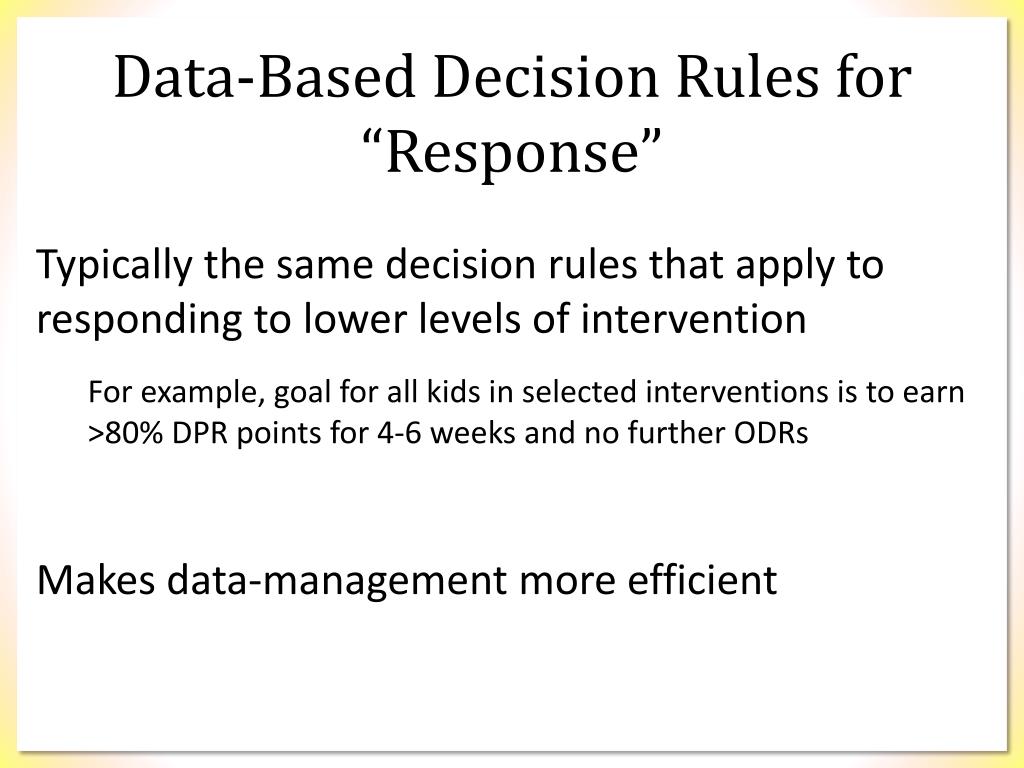 Data-Based Decision Rules for “Response”

Typically the same decision rules that apply to responding to lower levels of intervention

For example, goal for all kids in selected interventions is to earn >80% DPR points for 4-6 weeks and no further ODRs

Makes data-management more efficient